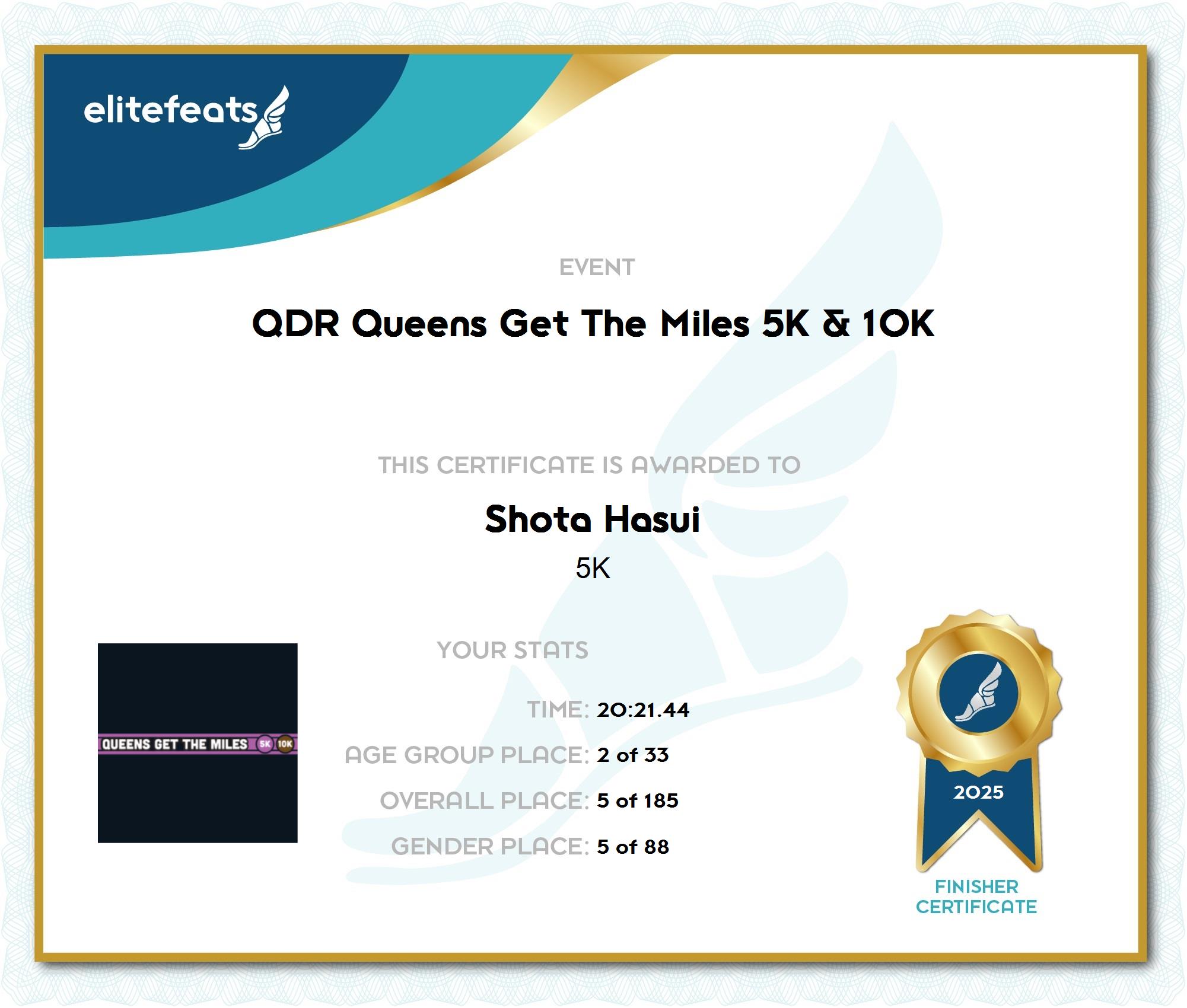 elitefeats

EVENT

QDR Queens Get The Miles 5K & 10K

THIS CERTIFICATE IS AWARDED TO

Shota Hasui

5K

QUEENS GET THE MILES 5K 10K

YOUR STATS

TIME: 20:21.44

AGE GROUP PLACE: 2 of 33

OVERALL PLACE: 5 of 185

GENDER PLACE: 5 of 88

2025

FINISHER CERTIFICATE